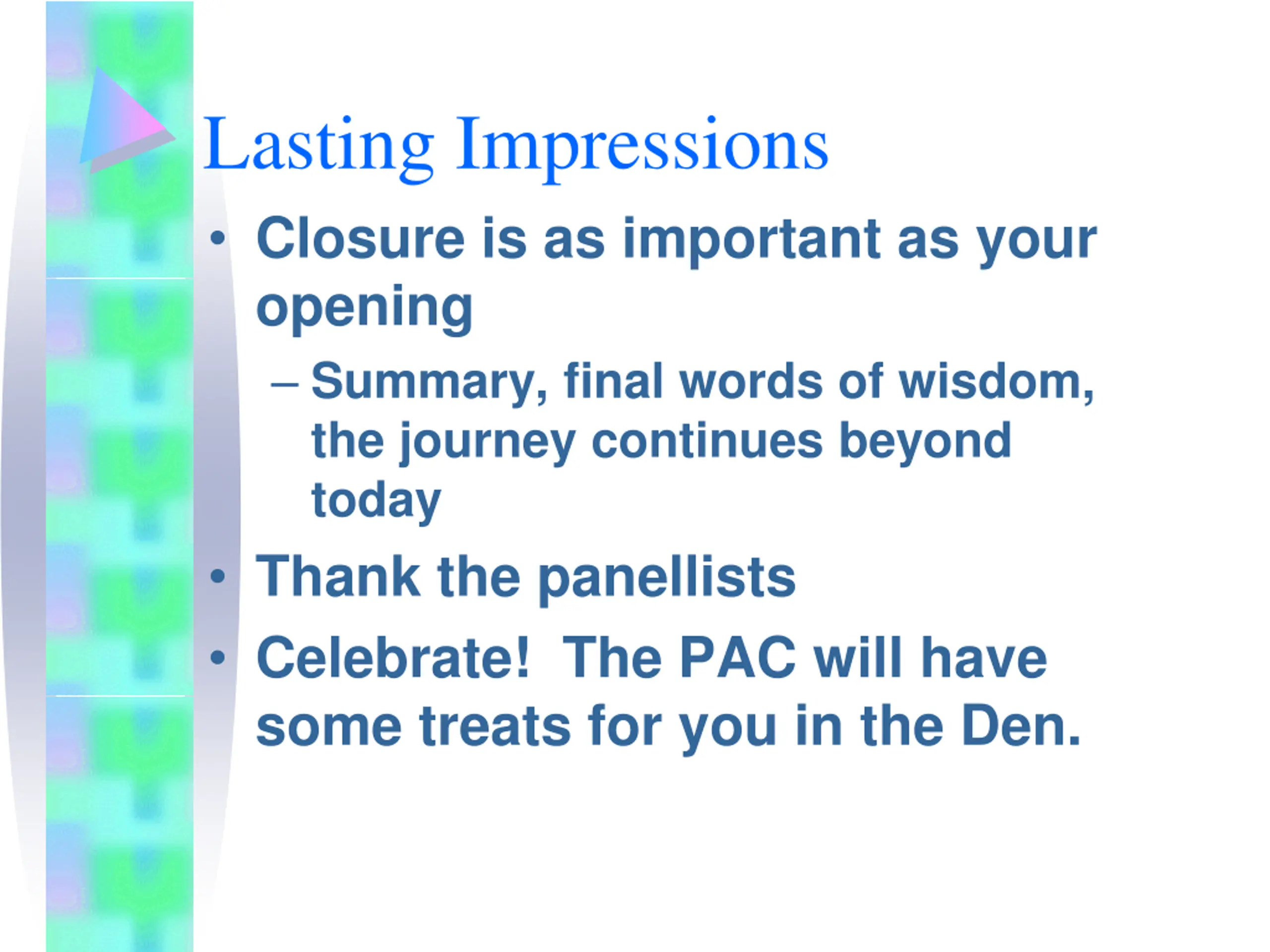 Lasting Impressions

• Closure is as important as your opening

– Summary, final words of wisdom, the journey continues beyond today

• Thank the panellists

• Celebrate! The PAC will have some treats for you in the Den.